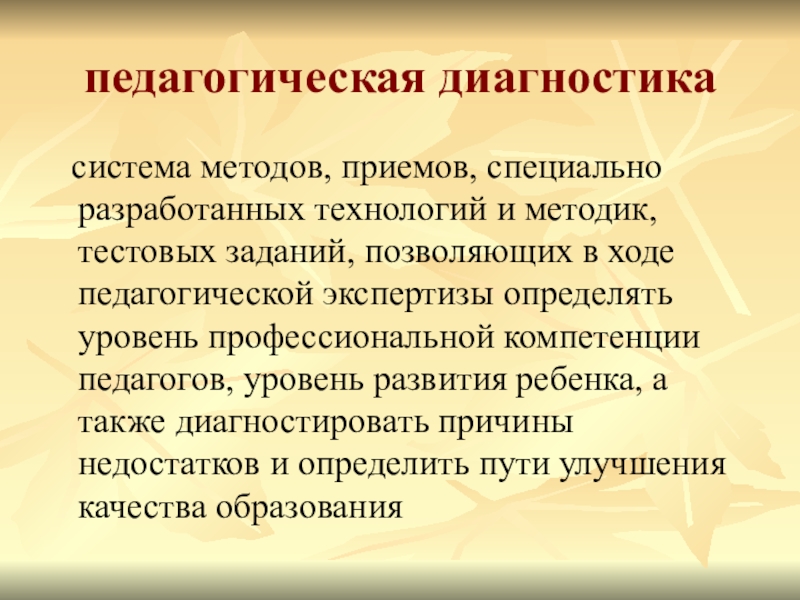 педагогическая диагностика

система методов, приемов, специально разработанных технологий и методик, тестовых заданий, позволяющих в ходе педагогической экспертизы определять уровень профессиональной компетенции педагогов, уровень развития ребенка, а также диагностировать причины недостатков и определить пути улучшения качества образования